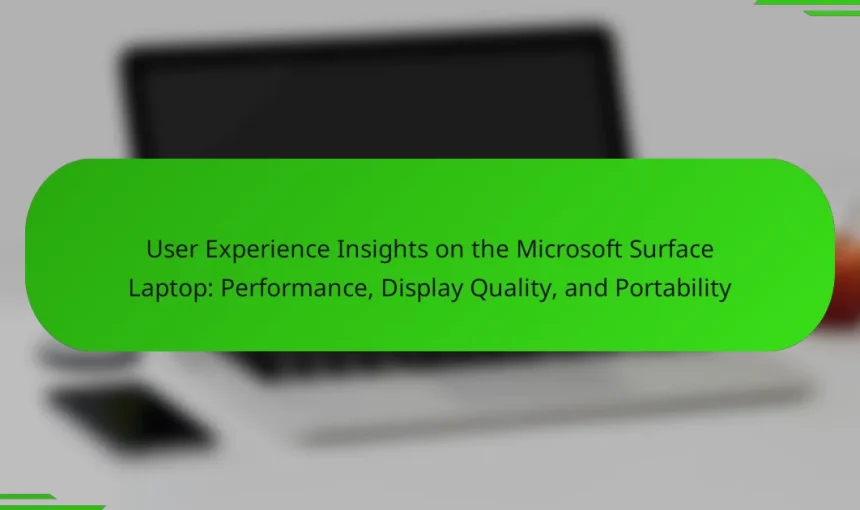 User Experience Insights on the Microsoft Surface Laptop: Performance, Display Quality, and Portability